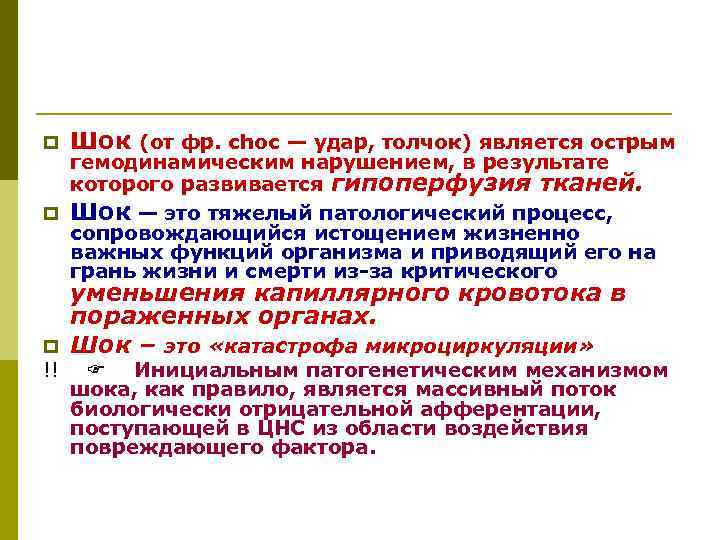 Шок (от фр. choc — удар, толчок) является острым гемодинамическим нарушением, в результате которого развивается гипоперфузия тканей.

Шок — это тяжелый патологический процесс, сопровождающийся истощением жизненно важных функций организма и приводящий его на грань жизни и смерти из-за критического уменьшения капиллярного кровотока в пораженных органах.

Шок – это «катастрофа микроциркуляции»

!! ☞ Инициальным патогенетическим механизмом шока, как правило, является массивный поток биологически отрицательной афферентации, поступающей в ЦНС из области воздействия повреждающего фактора.